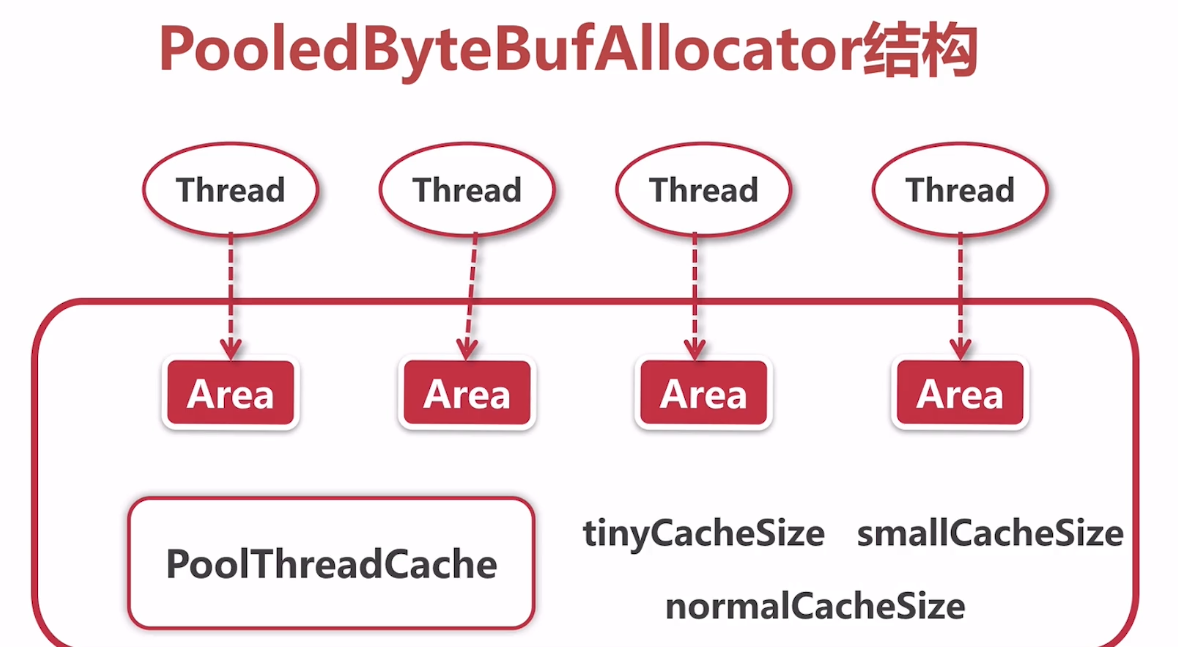 PooledByteBufAllocator结构

Thread Thread Thread Thread

Area Area Area Area

PoolThreadCache

tinyCacheSize smallCacheSize

normalCacheSize